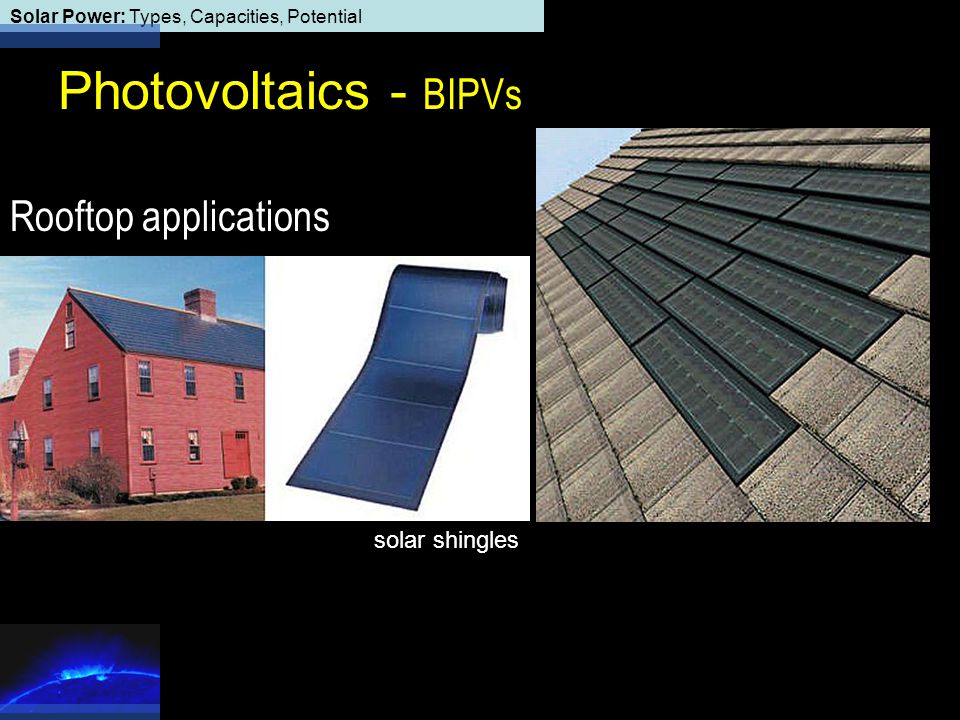 Solar Power: Types, Capacities, Potential

Photovoltaics - BIPVs

Rooftop applications

solar shingles